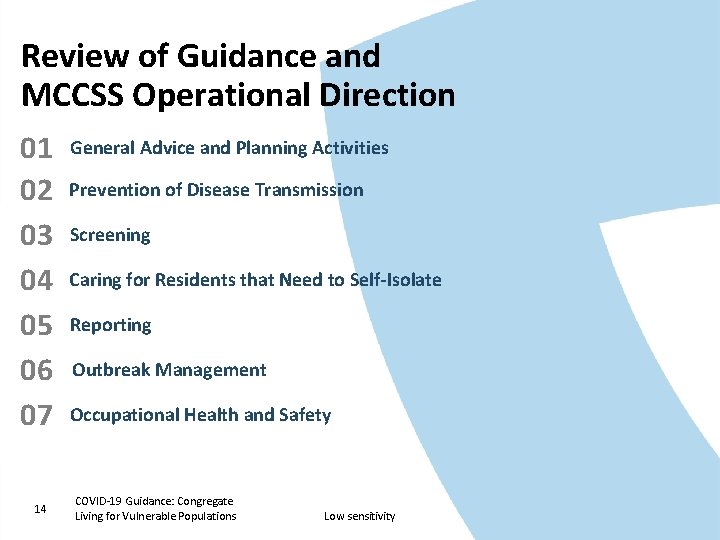 Review of Guidance and MCCSS Operational Direction

01 General Advice and Planning Activities

02 Prevention of Disease Transmission

03 Screening

04 Caring for Residents that Need to Self-Isolate

05 Reporting

06 Outbreak Management

07 Occupational Health and Safety

14

COVID-19 Guidance: Congregate Living for Vulnerable Populations

Low sensitivity